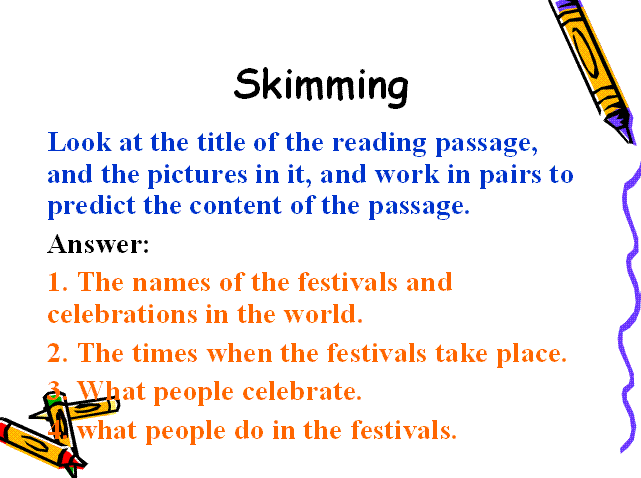 Skimming

Look at the title of the reading passage, and the pictures in it, and work in pairs to predict the content of the passage.

Answer:

1. The names of the festivals and celebrations in the world.

2. The times when the festivals take place.

3. What people celebrate.

4. what people do in the festivals.